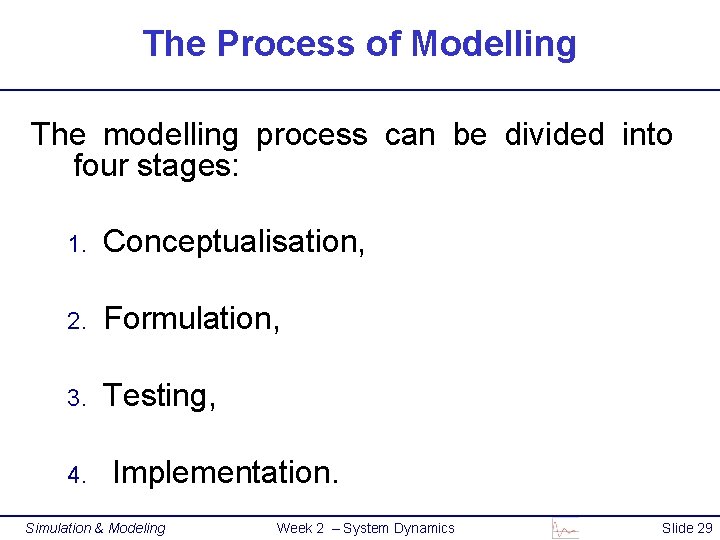 The Process of Modelling

The modelling process can be divided into four stages:

1. Conceptualisation,

2. Formulation,

3. Testing,

4. Implementation.

Simulation & Modeling Week 2 – System Dynamics Slide 29